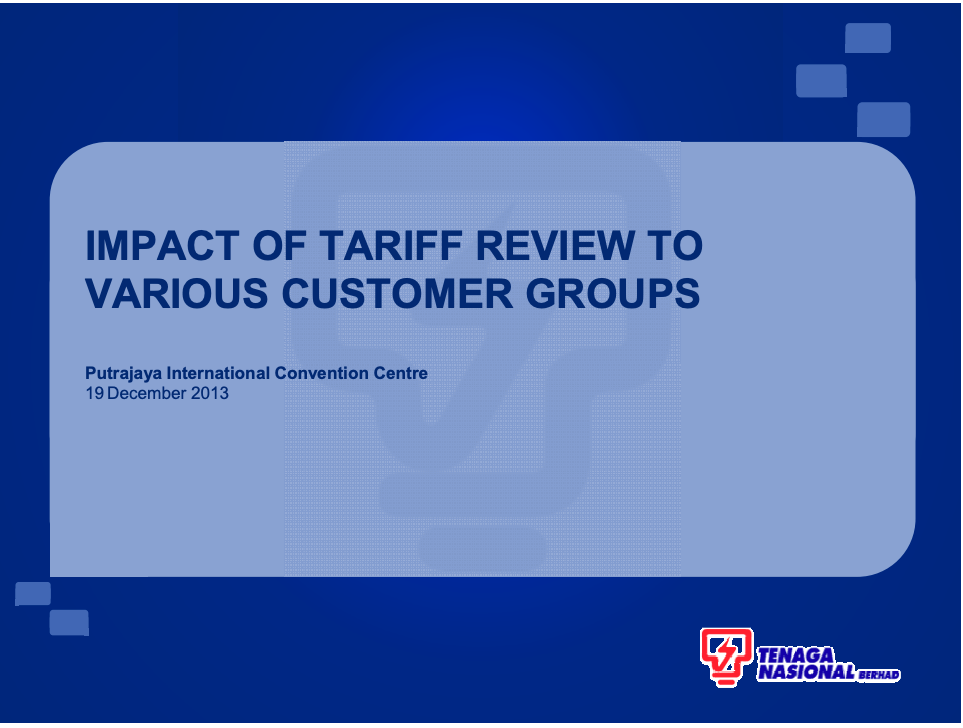 IMPACT OF TARIFF REVIEW TO VARIOUS CUSTOMER GROUPS

Putrajaya International Convention Centre
19 December 2013

TENAGA NASIONAL BERHAD